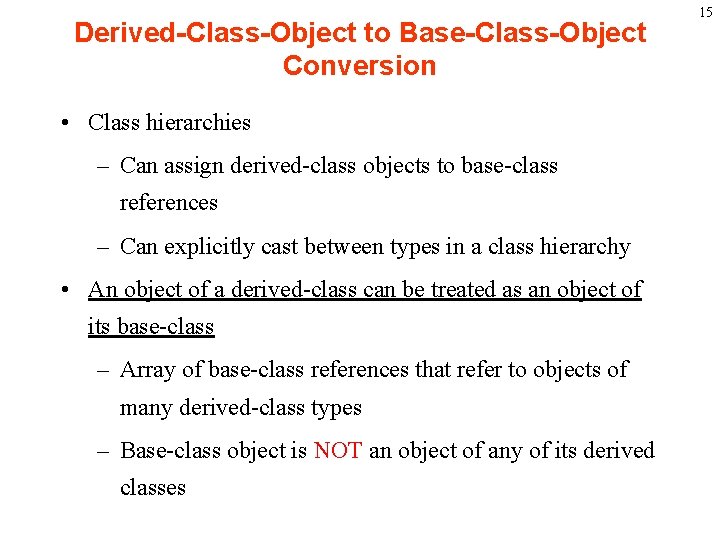 15

Derived-Class-Object to Base-Class-Object Conversion

• Class hierarchies
– Can assign derived-class objects to base-class references
– Can explicitly cast between types in a class hierarchy
• An object of a derived-class can be treated as an object of its base-class
– Array of base-class references that refer to objects of many derived-class types
– Base-class object is NOT an object of any of its derived classes